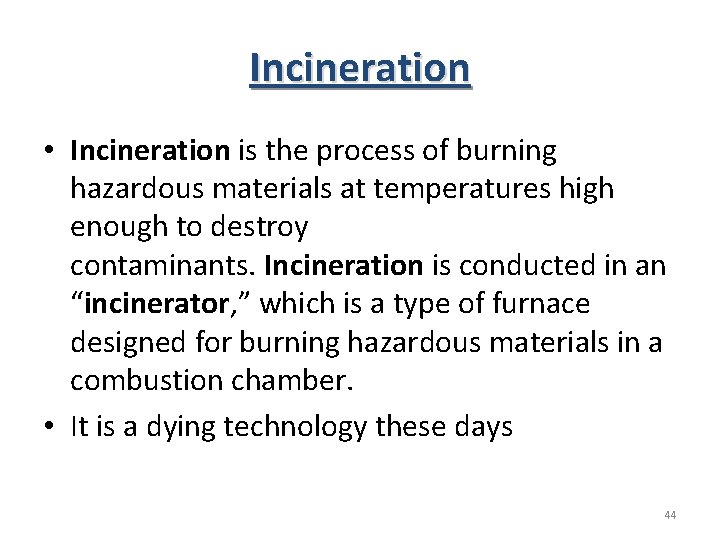 Incineration

• Incineration is the process of burning hazardous materials at temperatures high enough to destroy contaminants. Incineration is conducted in an “incinerator,” which is a type of furnace designed for burning hazardous materials in a combustion chamber.

• It is a dying technology these days

44